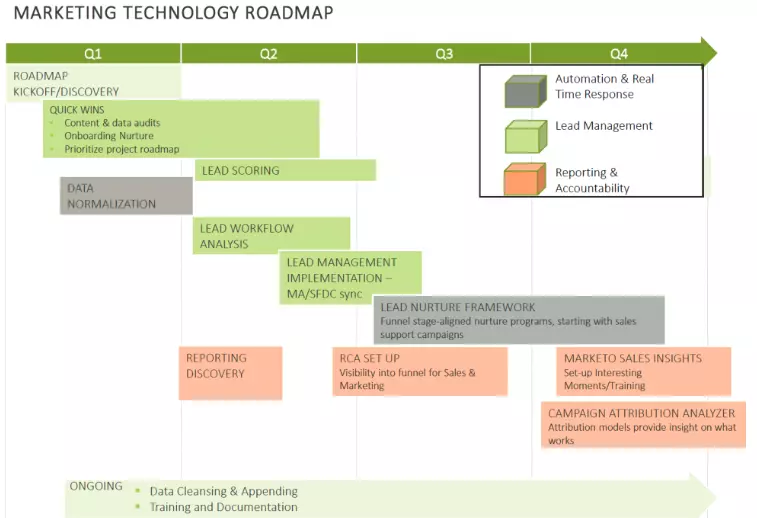 MARKETING TECHNOLOGY ROADMAP

Q1

Q2

Q3

Q4

Automation & Real Time Response

Lead Management

Reporting & Accountability

ROADMAP KICKOFF/DISCOVERY

QUICK WINS
- Content & data audits
- Onboarding Nurture
- Prioritize project roadmap

LEAD SCORING

DATA NORMALIZATION

LEAD WORKFLOW ANALYSIS

LEAD MANAGEMENT IMPLEMENTATION – MA/SFDC sync

LEAD NURTURE FRAMEWORK
Funnel stage-aligned nurture programs, starting with sales support campaigns

REPORTING DISCOVERY

RCA SET UP
Visibility into funnel for Sales & Marketing

MARKETO SALES INSIGHTS
Set-up Interesting Moments/Training

CAMPAIGN ATTRIBUTION ANALYZER
Attribution models provide insight on what works

ONGOING
- Data Cleansing & Appending
- Training and Documentation